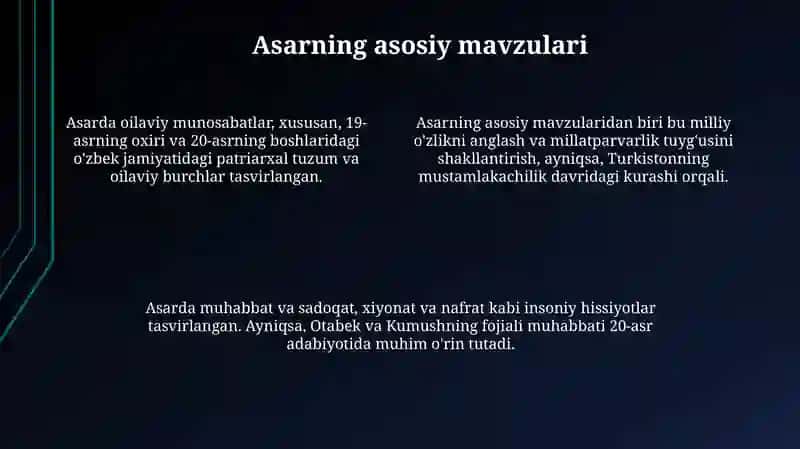 Asarning asosiy mavzulari

Asarda oilaviy munosabatlar, xususan, 19-asrning oxiri va 20-asrning boshlaridagi o'zbek jamiyatidagi patriarxal tuzum va oilaviy burchlar tasvirlangan.

Asarning asosiy mavzularidan biri bu milliy o'zlikni anglash va millatparvarlik tuyg'usini shakllantirish, ayniqsa, Turkistonning mustamlakachilik davridagi kurashi orqali.

Asarda muhabbat va sadoqat, xiyonat va nafrat kabi insoniy hissiyotlar tasvirlangan. Ayniqsa, Otabek va Kumushning fojiali muhabbati 20-asr adabiyotida muhim o'rin tutadi.